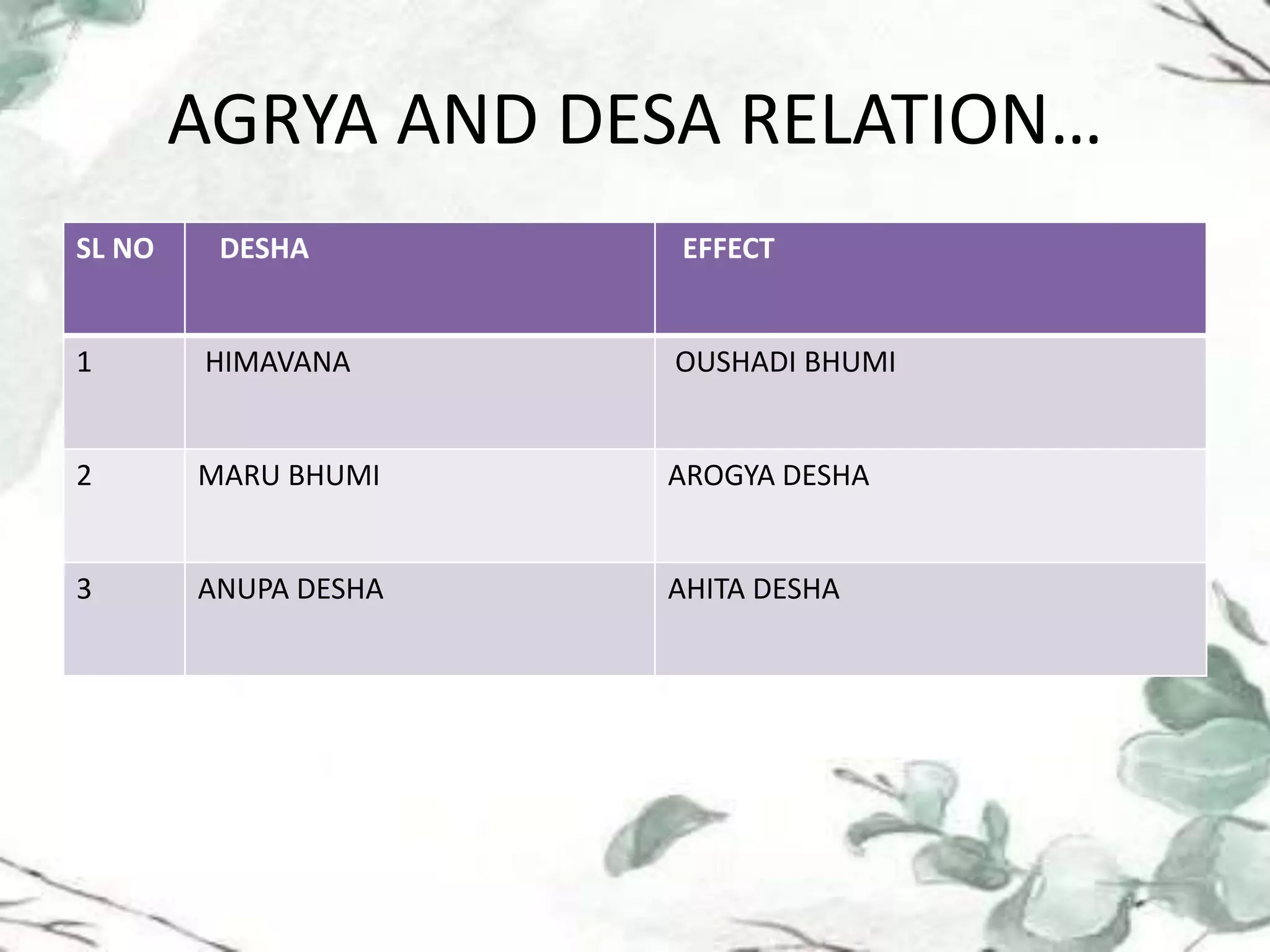 AGRYA AND DESA RELATION…

| SL NO | DESHA | EFFECT |
|---|---|---|
| 1 | HIMAVANA | OUSHADI BHUMI |
| 2 | MARU BHUMI | AROGYA DESHA |
| 3 | ANUPA DESHA | AHITA DESHA |